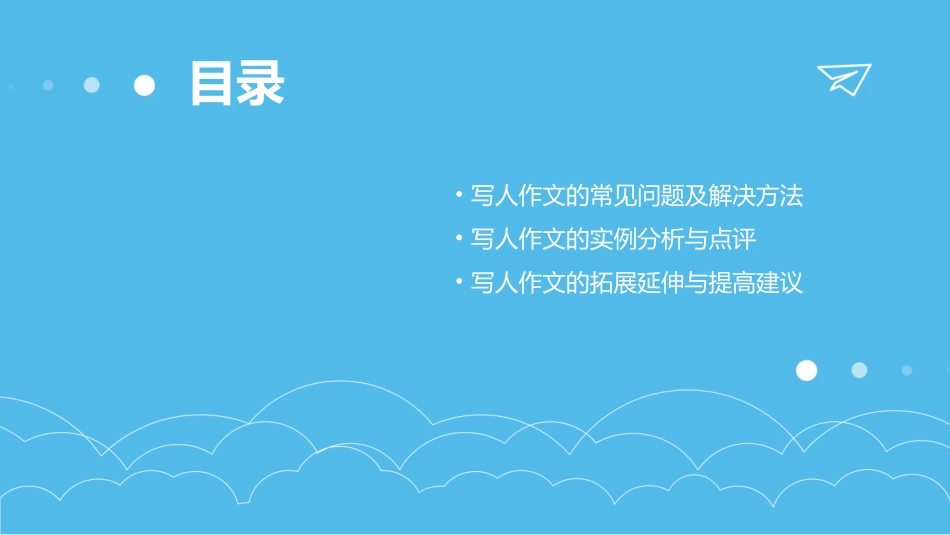 目录

• 写人作文的常见问题及解决方法
• 写人作文的实例分析与点评
• 写人作文的拓展延伸与提高建议